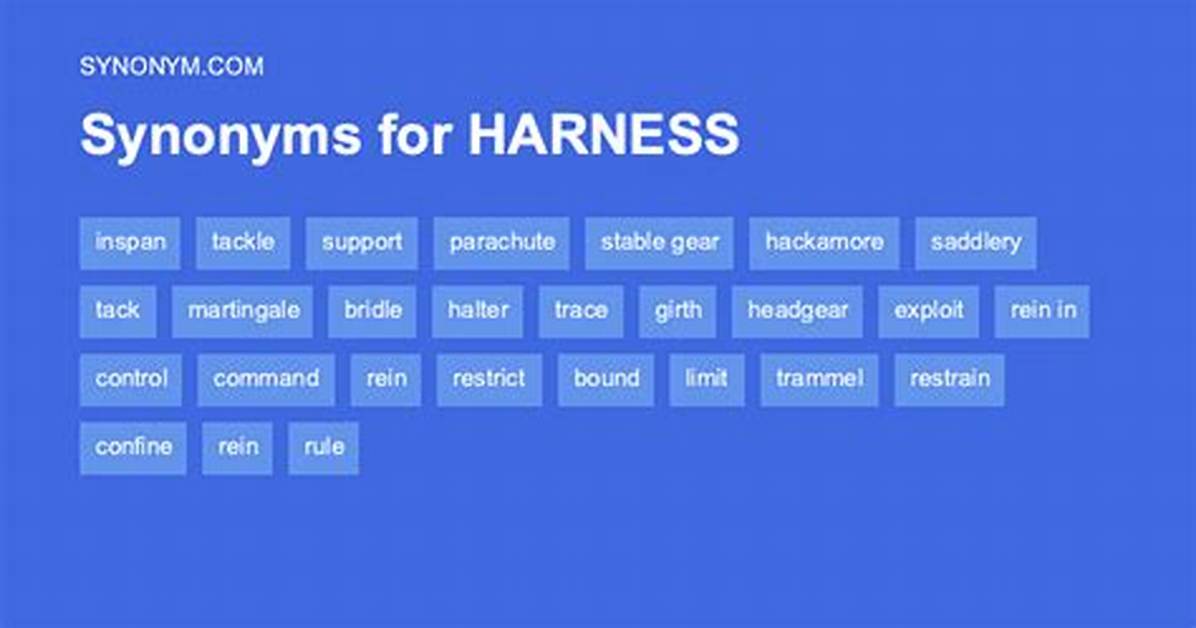 SYNONYM.COM

Synonyms for HARNESS

inspan tackle support parachute stable gear hackamore saddlery

tack martingale bridle halter trace girth headgear exploit rein in

control command rein restrict bound limit trammel restrain

confine rein rule